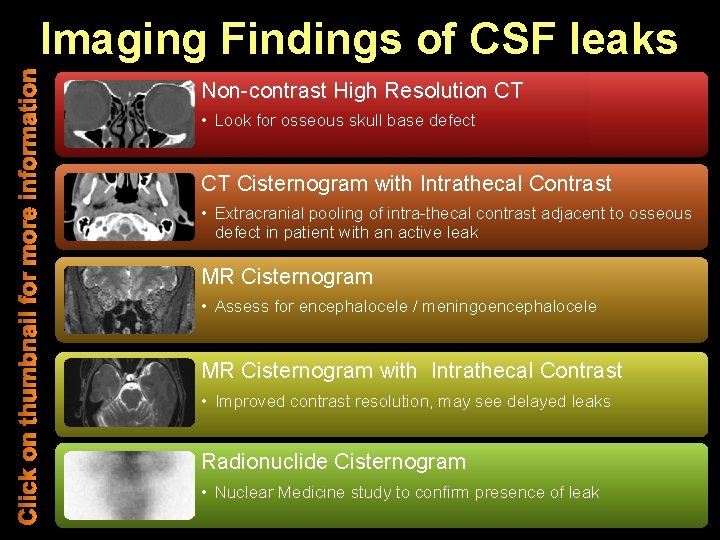 Imaging Findings of CSF leaks

Click on thumbnail for more information

Non-contrast High Resolution CT
• Look for osseous skull base defect

CT Cisternogram with Intrathecal Contrast
• Extracranial pooling of intra-thecal contrast adjacent to osseous defect in patient with an active leak

MR Cisternogram
• Assess for encephalocele / meningoencephalocele

MR Cisternogram with Intrathecal Contrast
• Improved contrast resolution, may see delayed leaks

Radionuclide Cisternogram
• Nuclear Medicine study to confirm presence of leak